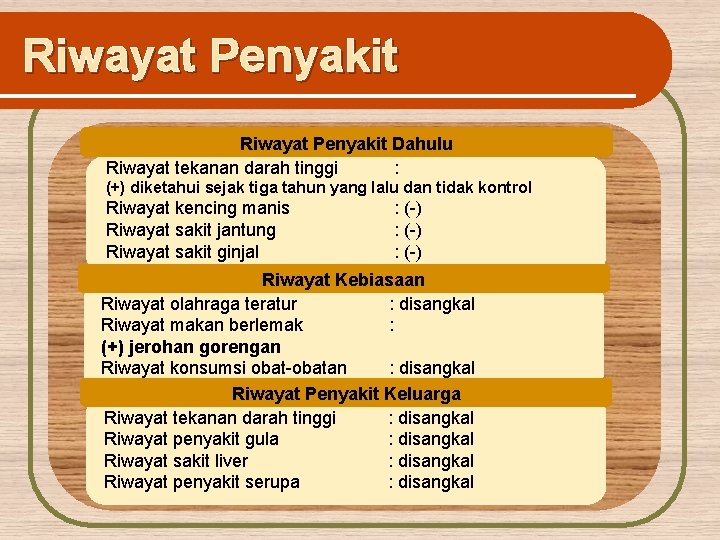 Riwayat Penyakit

Riwayat Penyakit Dahulu

Riwayat tekanan darah tinggi :
(+) diketahui sejak tiga tahun yang lalu dan tidak kontrol
Riwayat kencing manis : (-)
Riwayat sakit jantung : (-)
Riwayat sakit ginjal : (-)

Riwayat Kebiasaan

Riwayat olahraga teratur : disangkal
Riwayat makan berlemak :
(+) jerohan gorengan
Riwayat konsumsi obat-obatan : disangkal

Riwayat Penyakit Keluarga

Riwayat tekanan darah tinggi : disangkal
Riwayat penyakit gula : disangkal
Riwayat sakit liver : disangkal
Riwayat penyakit serupa : disangkal